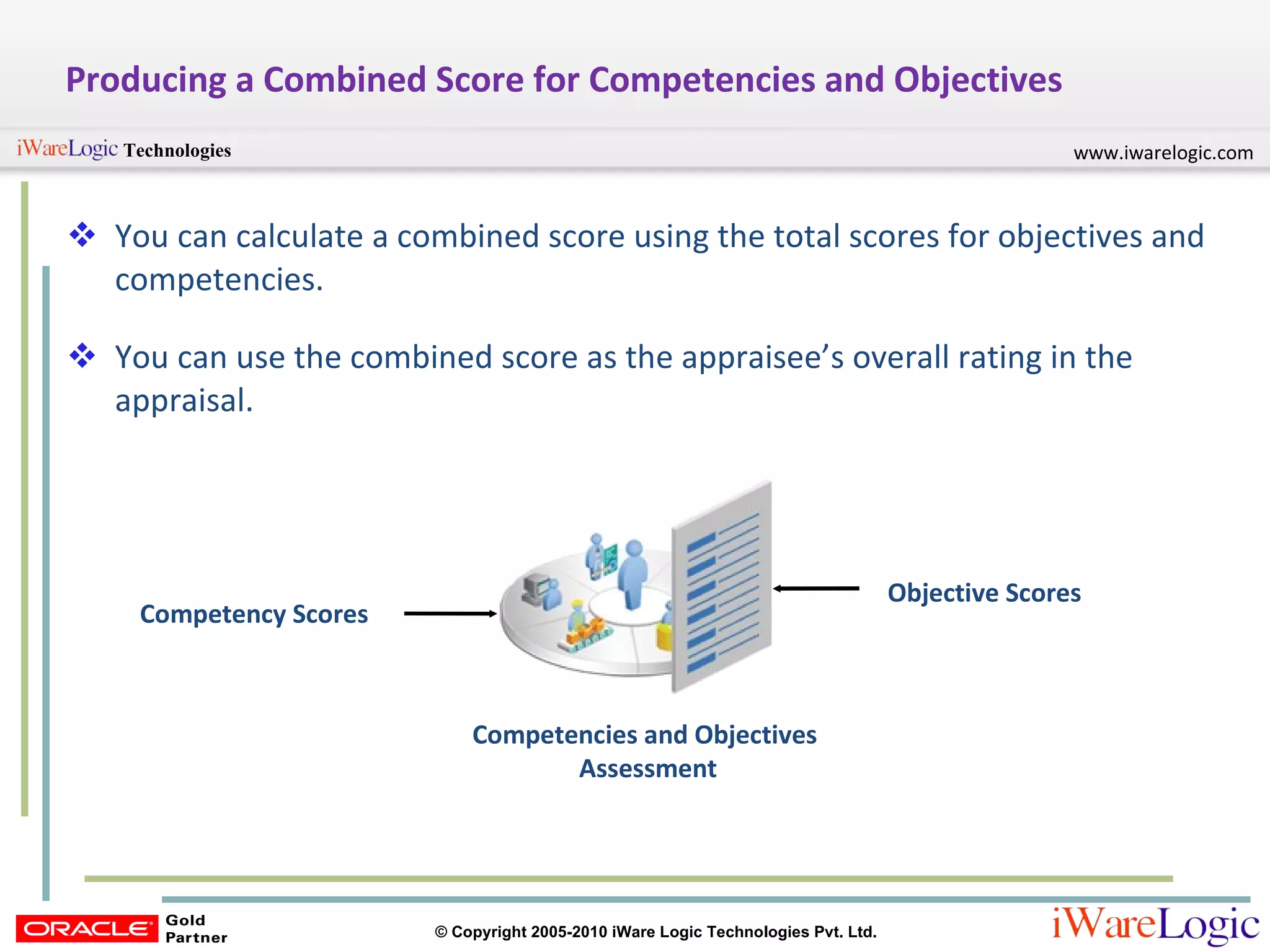 Producing a Combined Score for Competencies and Objectives

iWareLogic Technologies

www.iwarelogic.com

❖ You can calculate a combined score using the total scores for objectives and competencies.

❖ You can use the combined score as the appraisee's overall rating in the appraisal.

Competency Scores

Objective Scores

Competencies and Objectives Assessment

ORACLE Gold Partner

© Copyright 2005-2010 iWare Logic Technologies Pvt. Ltd.

iWareLogic